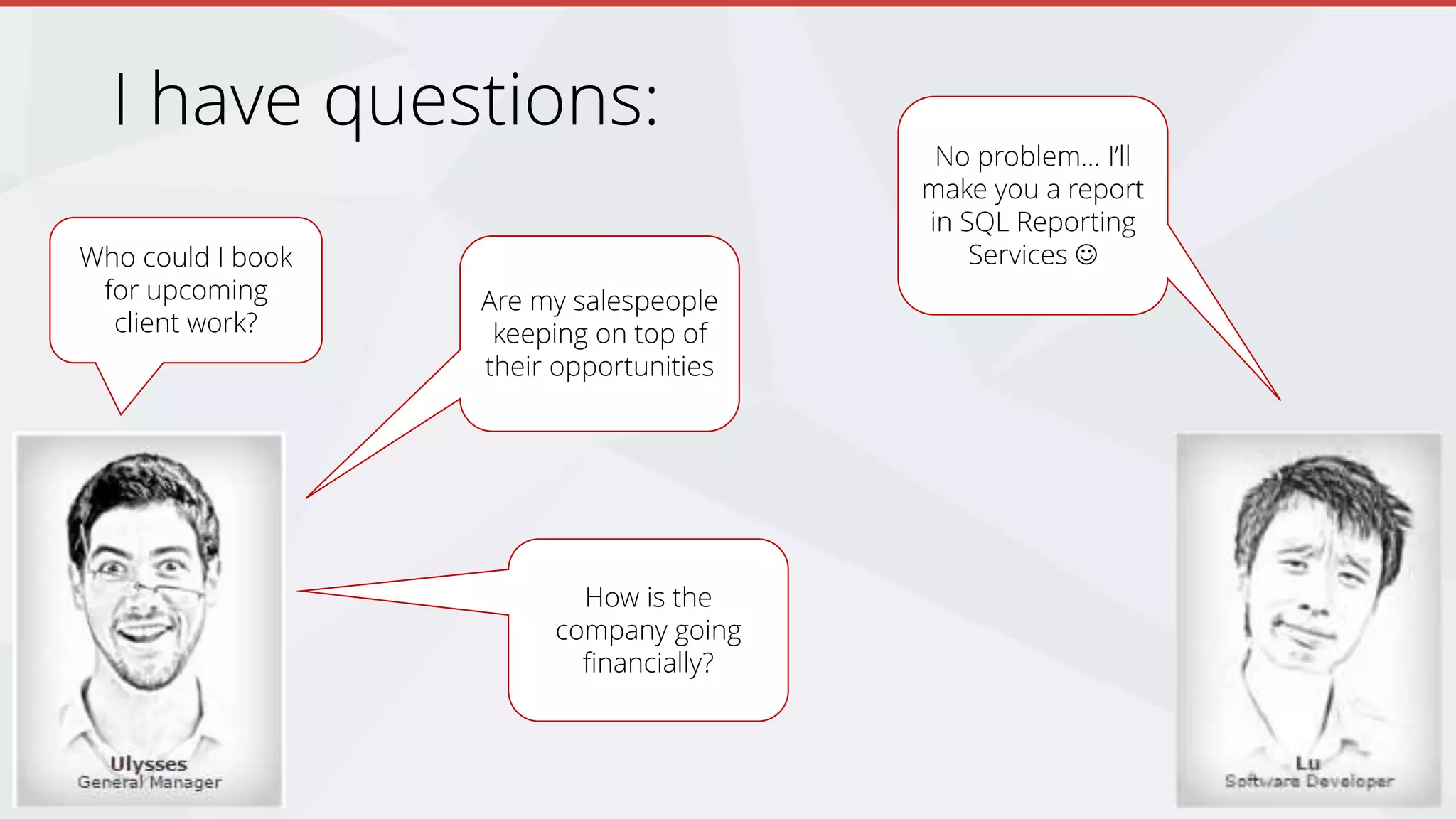 I have questions:

Who could I book for upcoming client work?

Are my salespeople keeping on top of their opportunities

How is the company going financially?

No problem… I'll make you a report in SQL Reporting Services ☺

Ulysses
General Manager

Lu
Software Developer